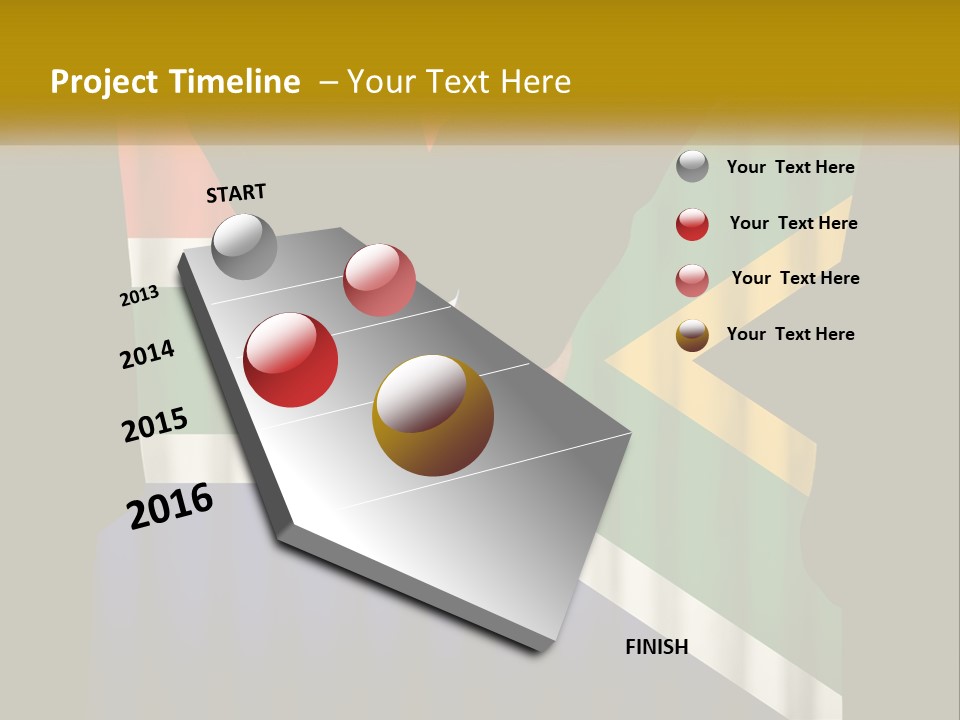 Project Timeline – Your Text Here

START

2013

2014

2015

2016

FINISH

Your Text Here

Your Text Here

Your Text Here

Your Text Here